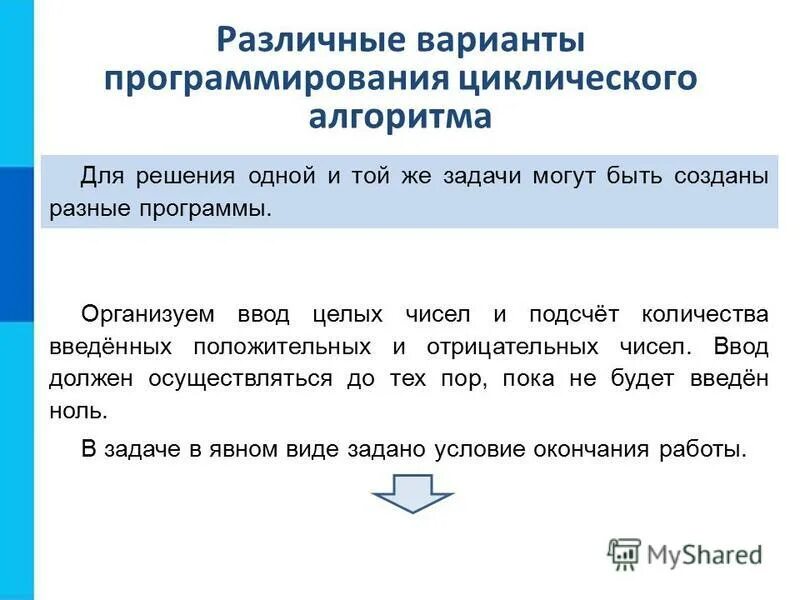 Различные варианты программирования циклического алгоритма

Для решения одной и той же задачи могут быть созданы разные программы.

Организуем ввод целых чисел и подсчёт количества введённых положительных и отрицательных чисел. Ввод должен осуществляться до тех пор, пока не будет введён ноль.

В задаче в явном виде задано условие окончания работы.

MyShared